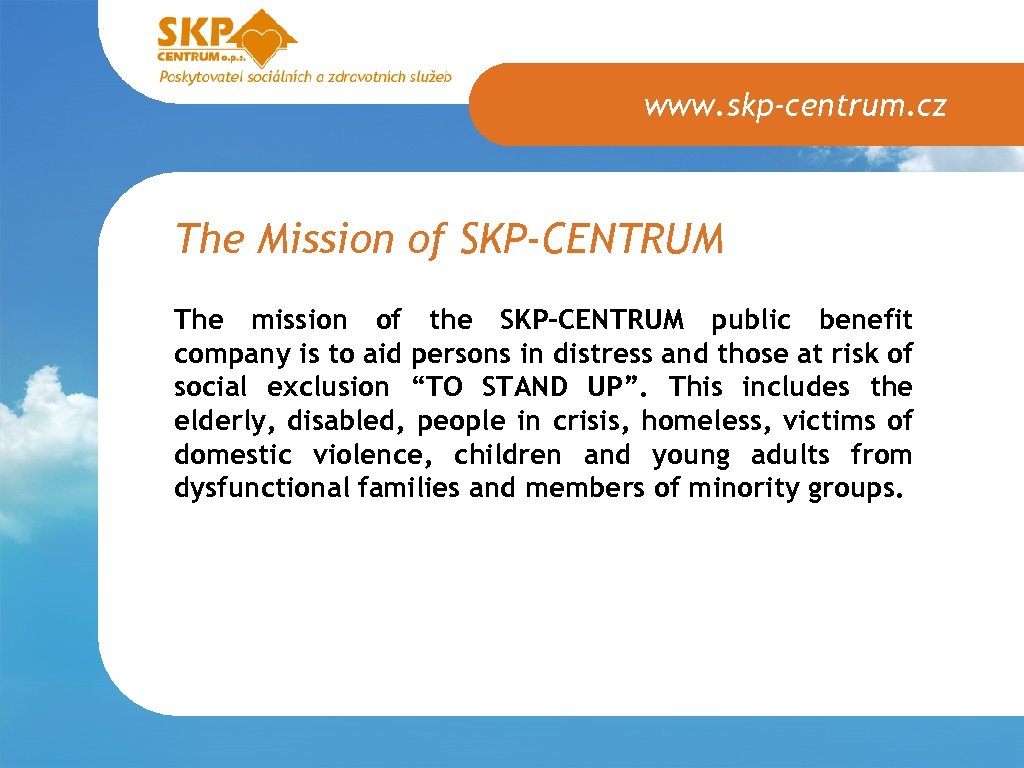 SKP CENTRUM o.p.s.
Poskytovatel sociálních a zdravotních služeb

www.skp-centrum.cz

The Mission of SKP-CENTRUM

The mission of the SKP–CENTRUM public benefit company is to aid persons in distress and those at risk of social exclusion “TO STAND UP”. This includes the elderly, disabled, people in crisis, homeless, victims of domestic violence, children and young adults from dysfunctional families and members of minority groups.